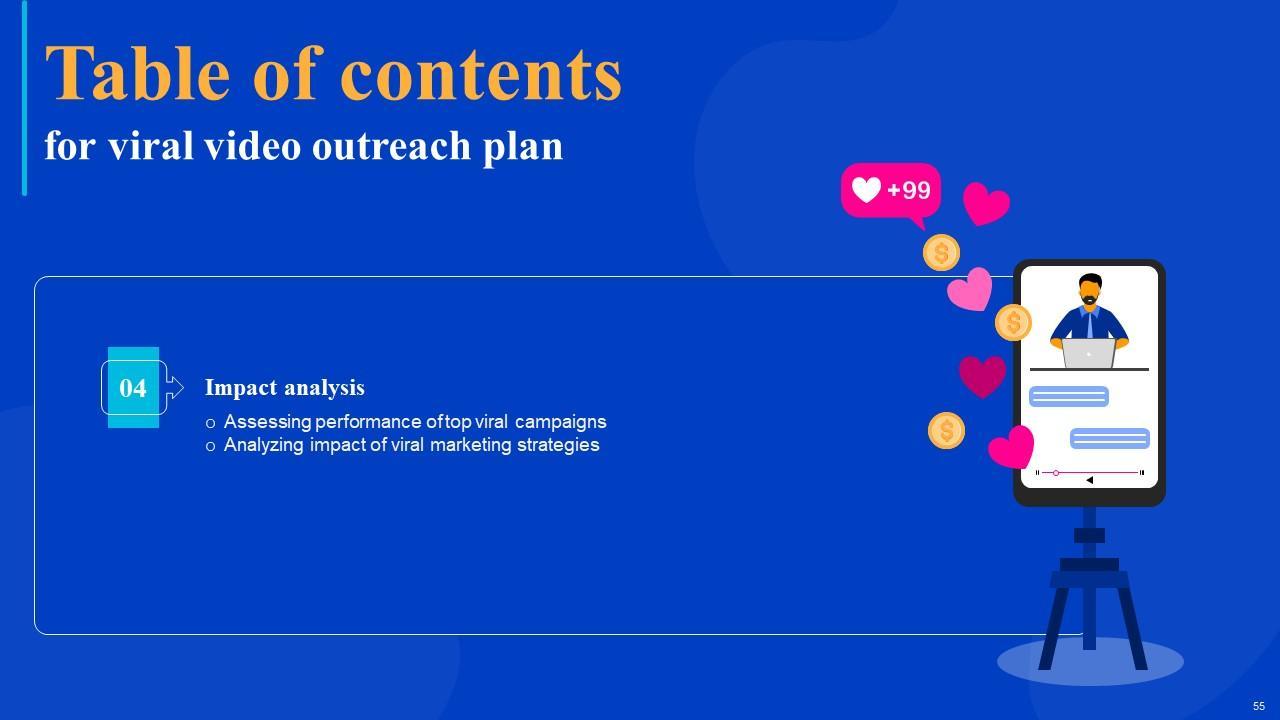 Table of contents
for viral video outreach plan

+99

04

Impact analysis
o Assessing performance of top viral campaigns
o Analyzing impact of viral marketing strategies

55